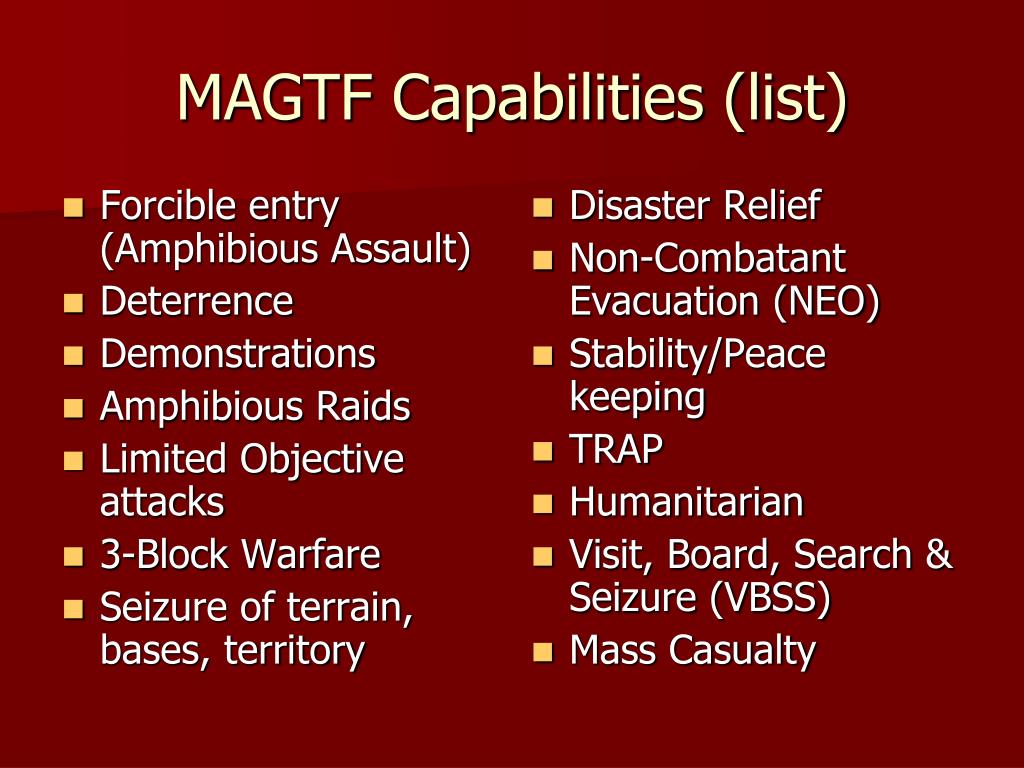 MAGTF Capabilities (list)

- Forcible entry (Amphibious Assault)
- Deterrence
- Demonstrations
- Amphibious Raids
- Limited Objective attacks
- 3-Block Warfare
- Seizure of terrain, bases, territory

- Disaster Relief
- Non-Combatant Evacuation (NEO)
- Stability/Peace keeping
- TRAP
- Humanitarian
- Visit, Board, Search & Seizure (VBSS)
- Mass Casualty